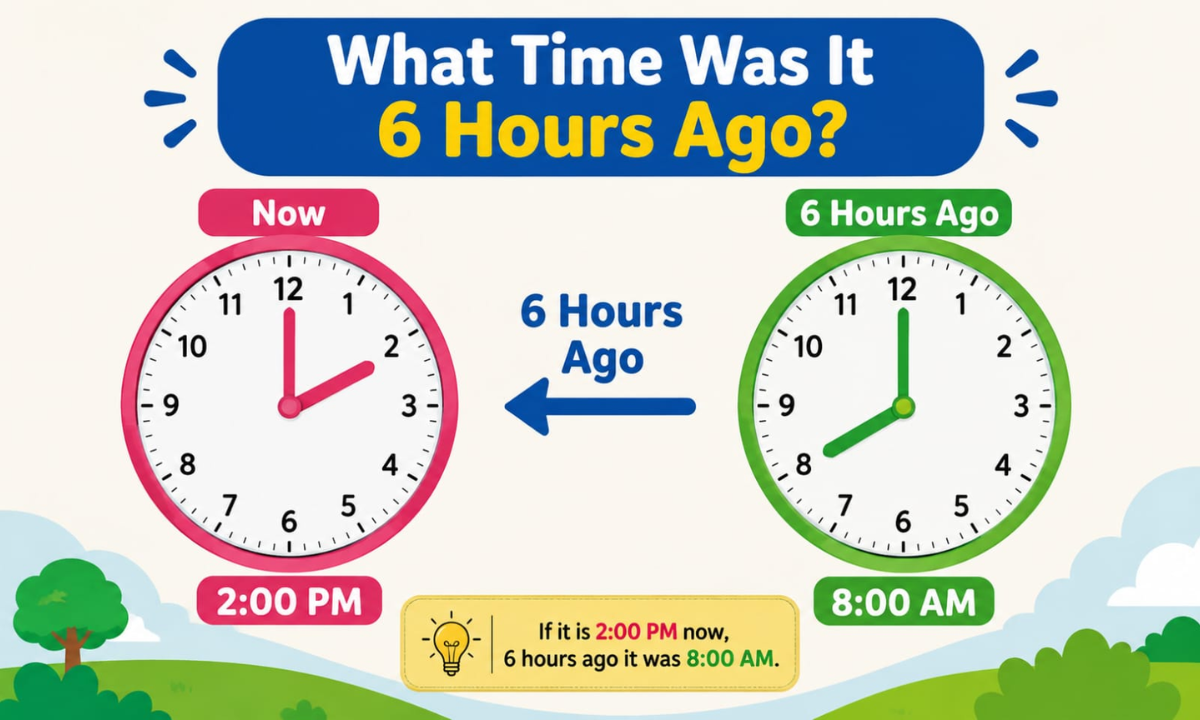 What Time Was It
6 Hours Ago?

Now

12
1
2
3
4
5
6
7
8
9
10
11

2:00 PM

6 Hours Ago

6 Hours Ago

12
1
2
3
4
5
6
7
8
9
10
11

8:00 AM

If it is 2:00 PM now,
6 hours ago it was 8:00 AM.